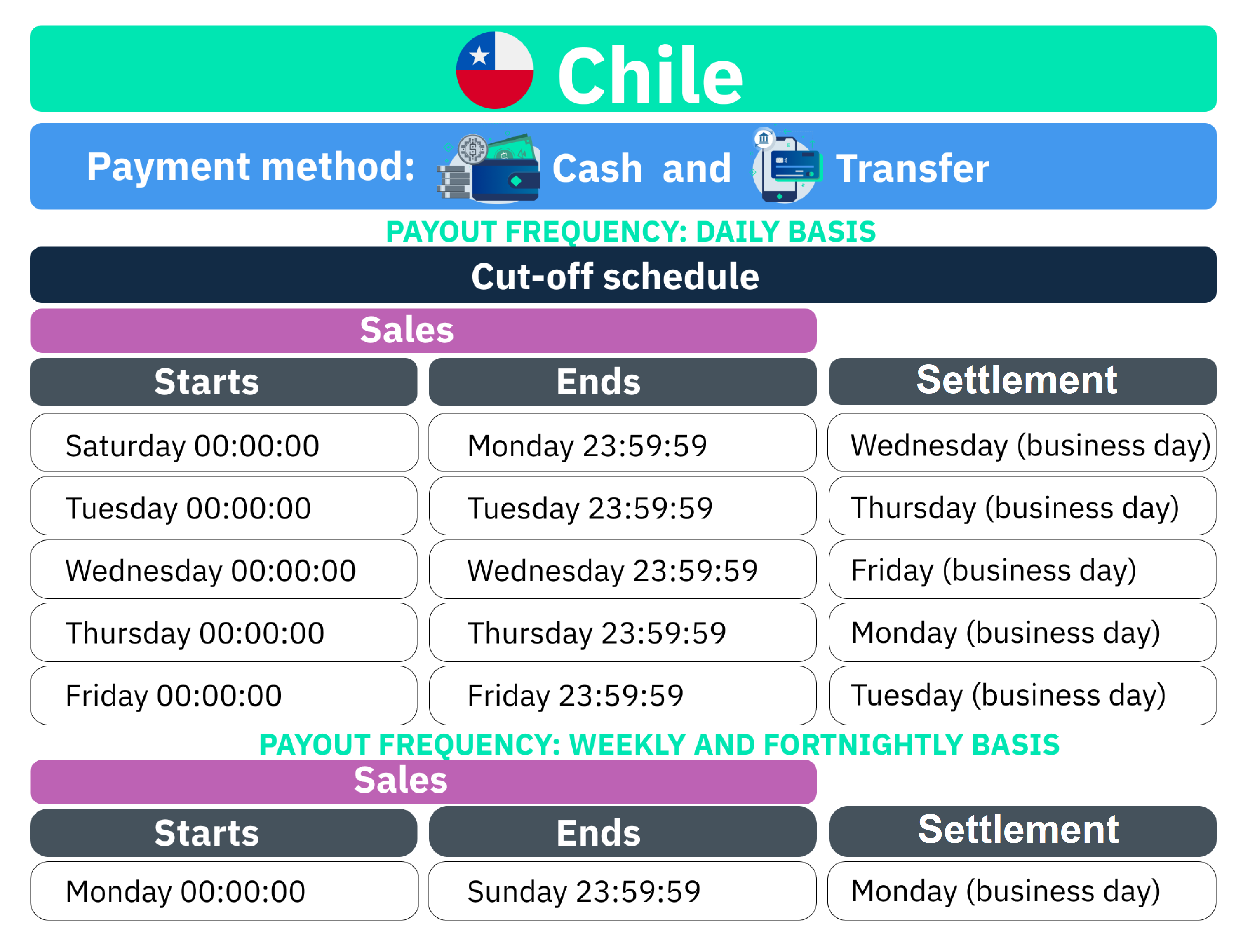 Chile

Payment method: Cash and Transfer

PAYOUT FREQUENCY: DAILY BASIS

Cut-off schedule

Sales

| Starts | Ends | Settlement |
|---|---|---|
| Saturday 00:00:00 | Monday 23:59:59 | Wednesday (business day) |
| Tuesday 00:00:00 | Tuesday 23:59:59 | Thursday (business day) |
| Wednesday 00:00:00 | Wednesday 23:59:59 | Friday (business day) |
| Thursday 00:00:00 | Thursday 23:59:59 | Monday (business day) |
| Friday 00:00:00 | Friday 23:59:59 | Tuesday (business day) |

PAYOUT FREQUENCY: WEEKLY AND FORTNIGHTLY BASIS

Sales

| Starts | Ends | Settlement |
|---|---|---|
| Monday 00:00:00 | Sunday 23:59:59 | Monday (business day) |